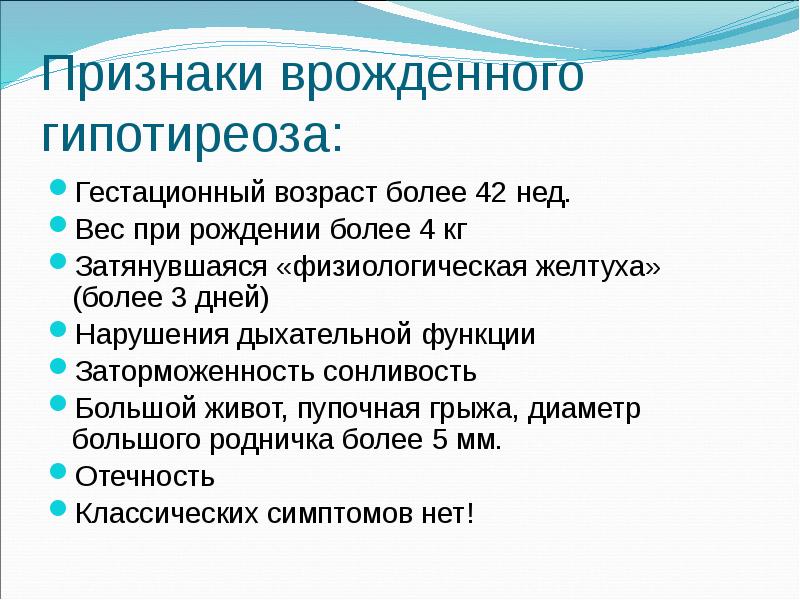 Признаки врожденного гипотиреоза:

- Гестационный возраст более 42 нед.
- Вес при рождении более 4 кг
- Затянувшаяся «физиологическая желтуха» (более 3 дней)
- Нарушения дыхательной функции
- Заторможенность сонливость
- Большой живот, пупочная грыжа, диаметр большого родничка более 5 мм.
- Отечность
- Классических симптомов нет!